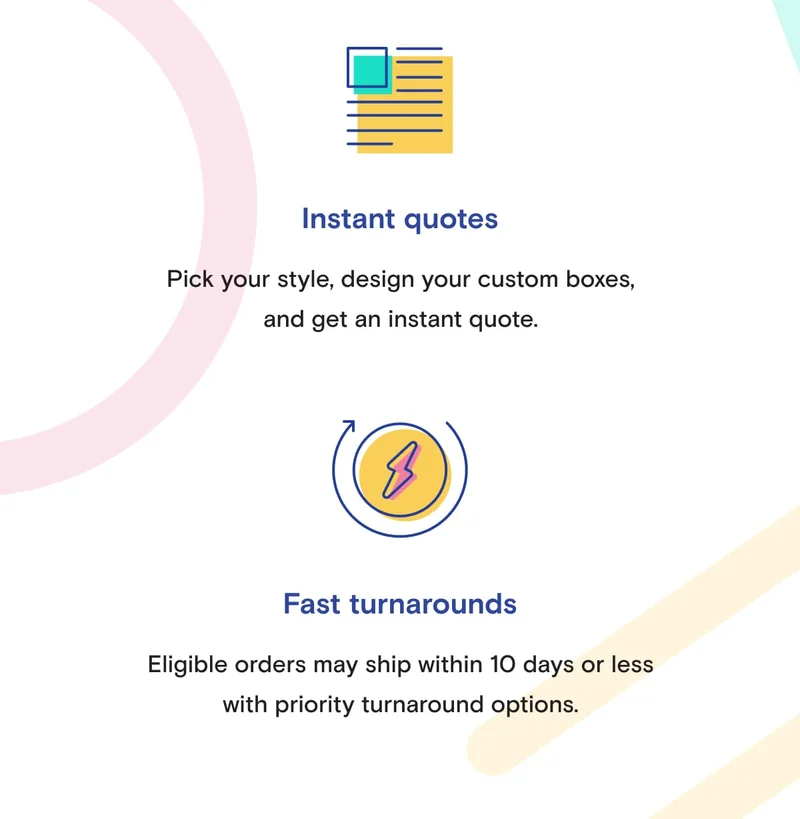 Instant quotes

Pick your style, design your custom boxes, and get an instant quote.

Fast turnarounds

Eligible orders may ship within 10 days or less with priority turnaround options.